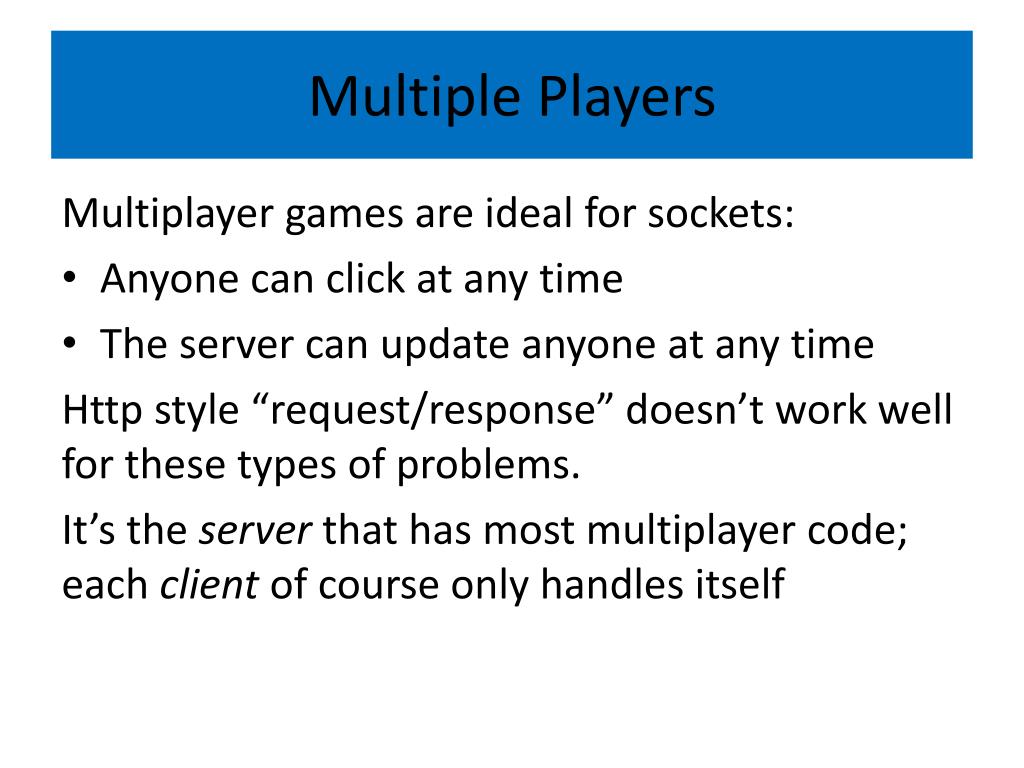 Multiple Players

Multiplayer games are ideal for sockets:

• Anyone can click at any time
• The server can update anyone at any time

Http style “request/response” doesn’t work well for these types of problems.

It’s the server that has most multiplayer code; each client of course only handles itself